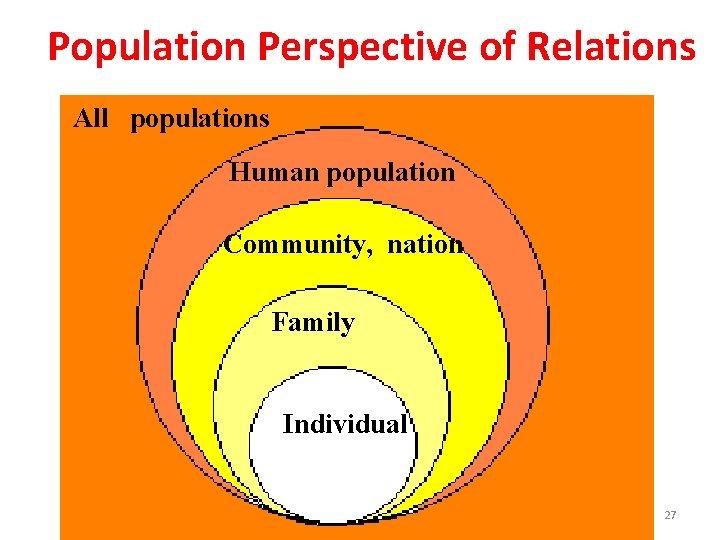 Population Perspective of Relations

All populations

Human population

Community, nation

Family

Individual

27